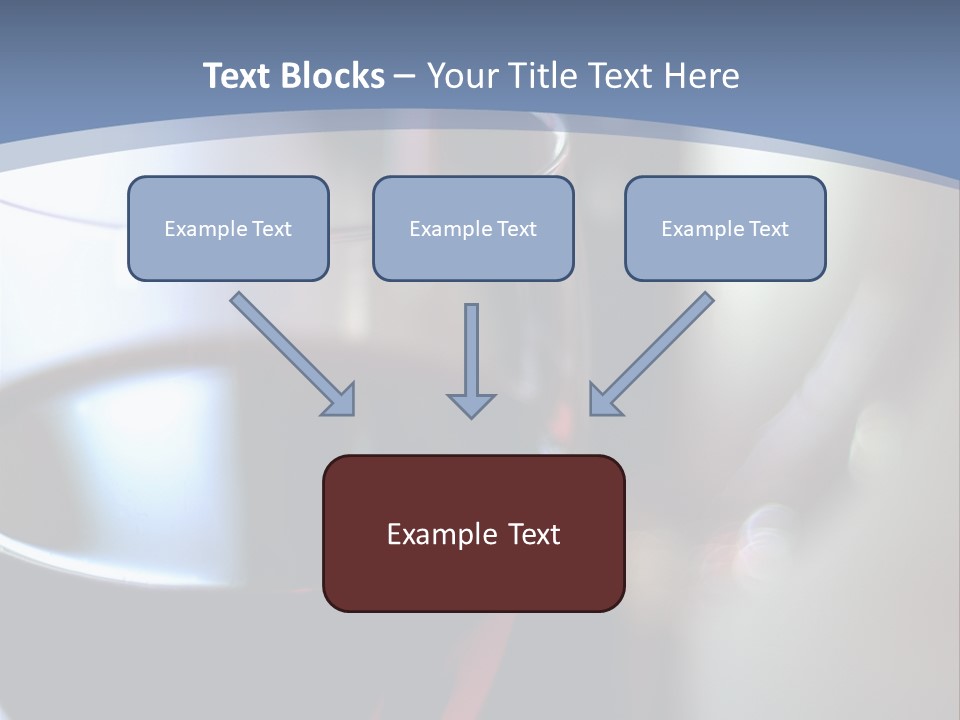 Text Blocks – Your Title Text Here

Example Text

Example Text

Example Text

Example Text